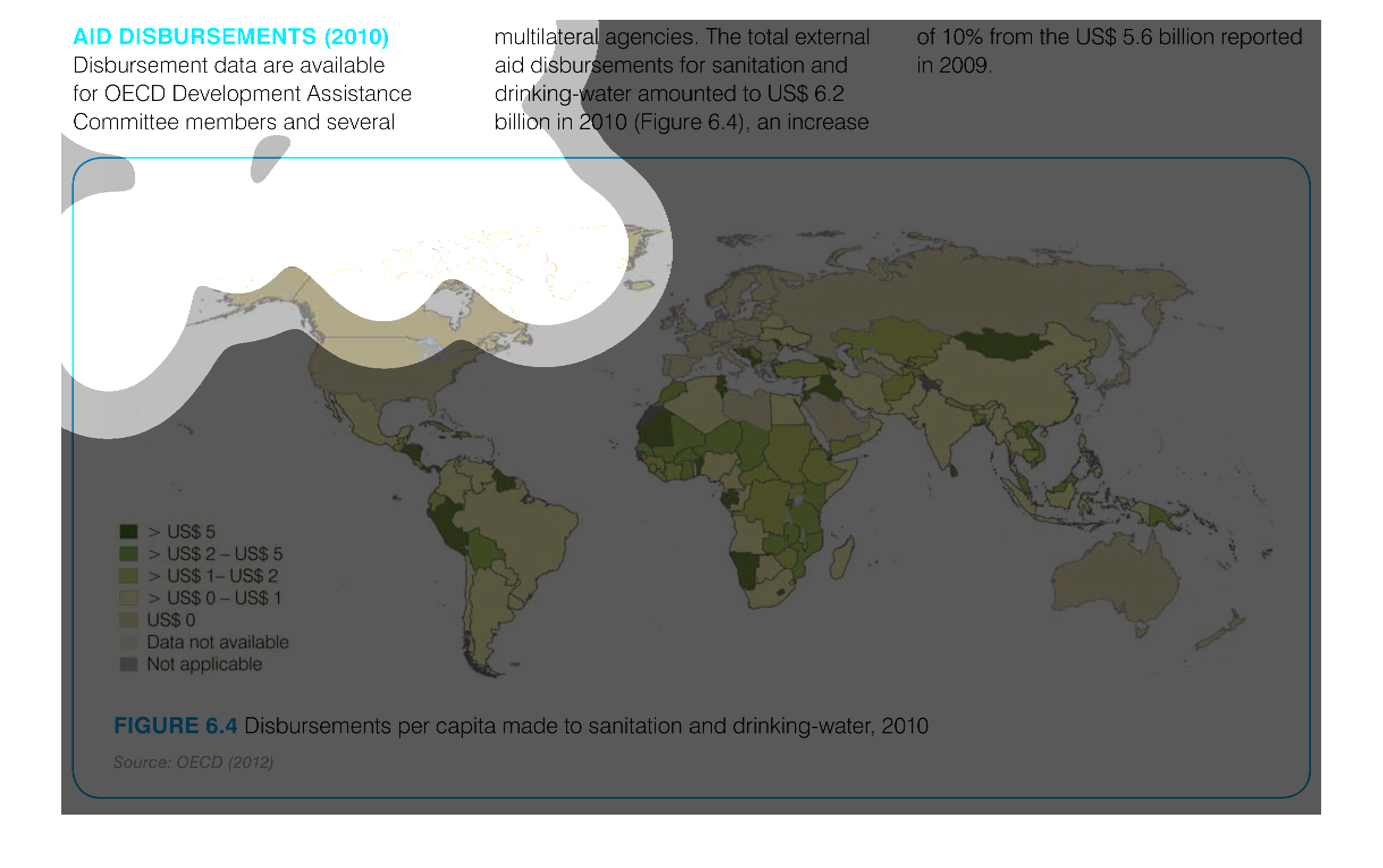 AID DISBURSEMENTS (2010)
Disbursement data are available for OECD Development Assistance Committee members and several multilateral agencies. The total external aid disbursements for sanitation and drinking-water amounted to US$ 6.2 billion in 2010 (Figure 6.4), an increase of 10% from the US$ 5.6 billion reported in 2009.

> US$ 5
> US$ 2 – US$ 5
> US$ 1– US$ 2
> US$ 0 – US$ 1
US$ 0
Data not available
Not applicable

FIGURE 6.4 Disbursements per capita made to sanitation and drinking-water, 2010

Source: OECD (2012)